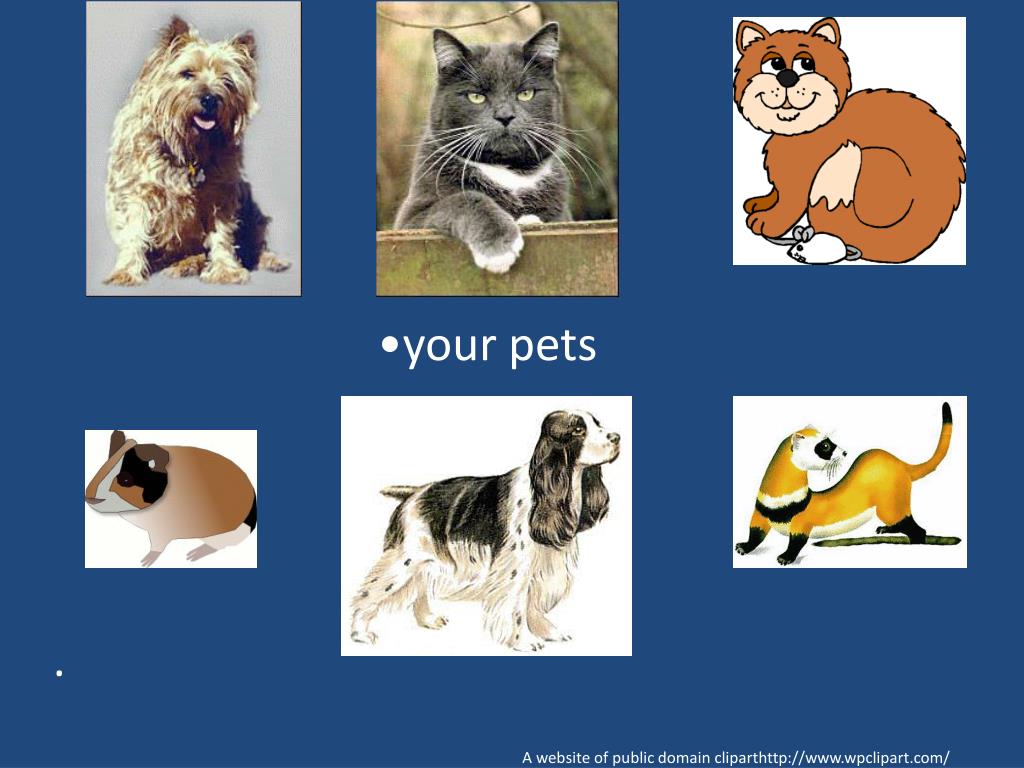 •your pets

•

A website of public domain cliparthttp://www.wpclipart.com/